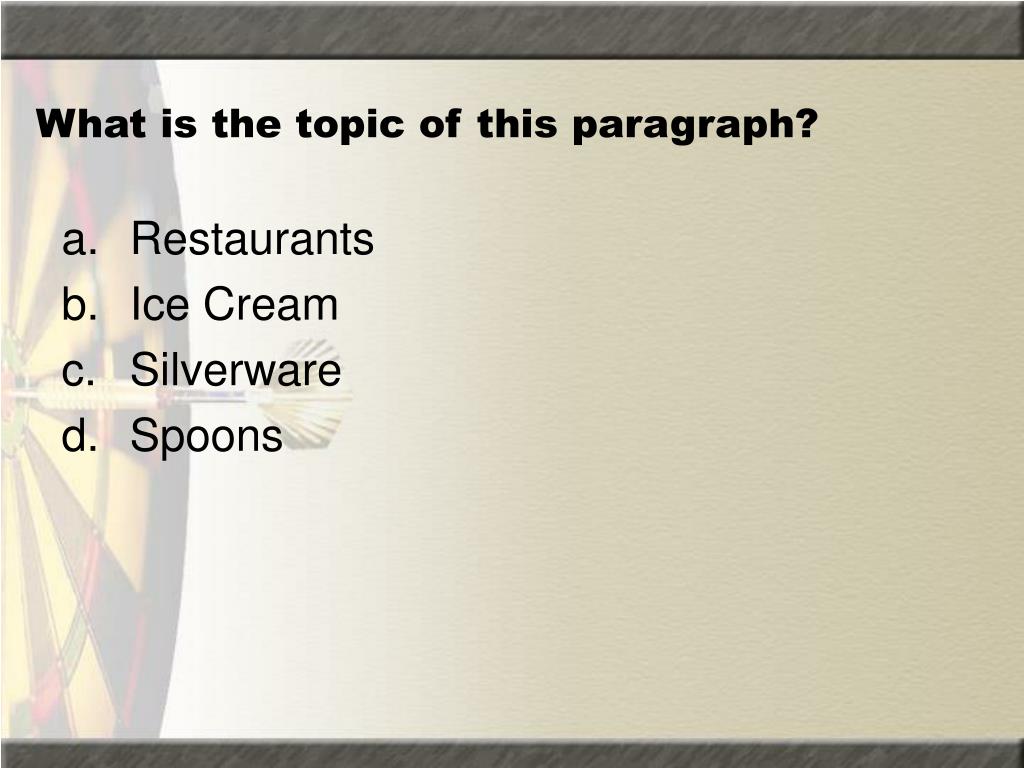 What is the topic of this paragraph?

a. Restaurants
b. Ice Cream
c. Silverware
d. Spoons